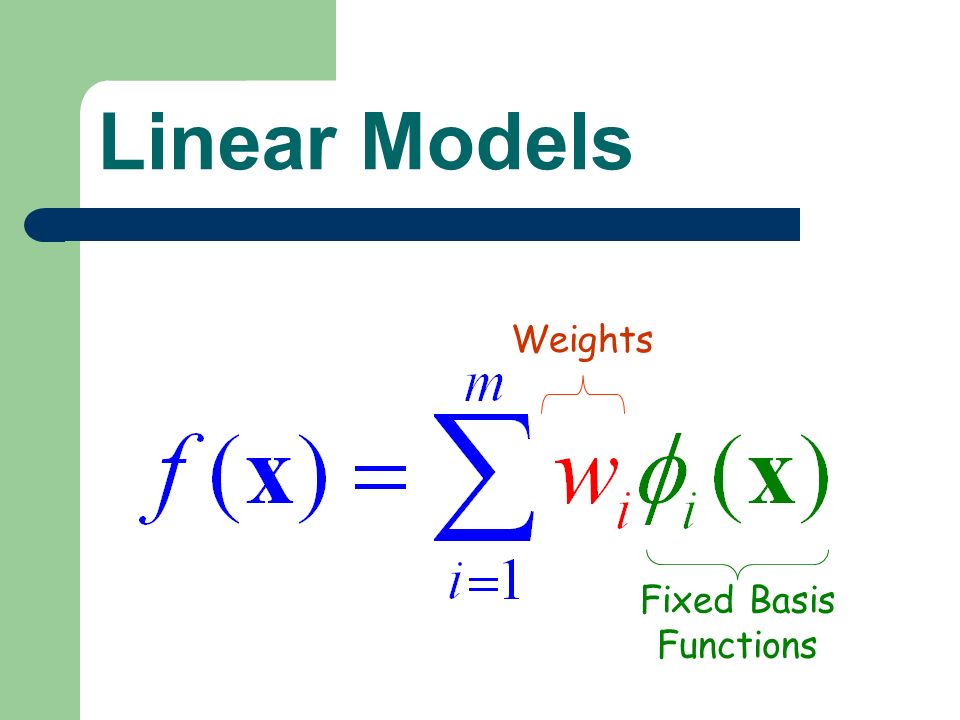 Linear Models

Weights

$f(\mathbf{x}) = \sum_{i=1}^{m} w_i \phi_i(\mathbf{x})$

Fixed Basis Functions